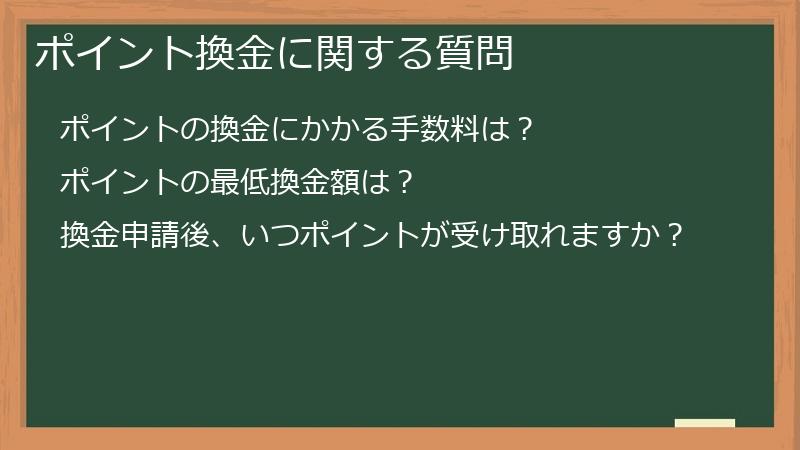 ポイント換金に関する質問

ポイントの換金にかかる手数料は？

ポイントの最低換金額は？

換金申請後、いつポイントが受け取れますか？